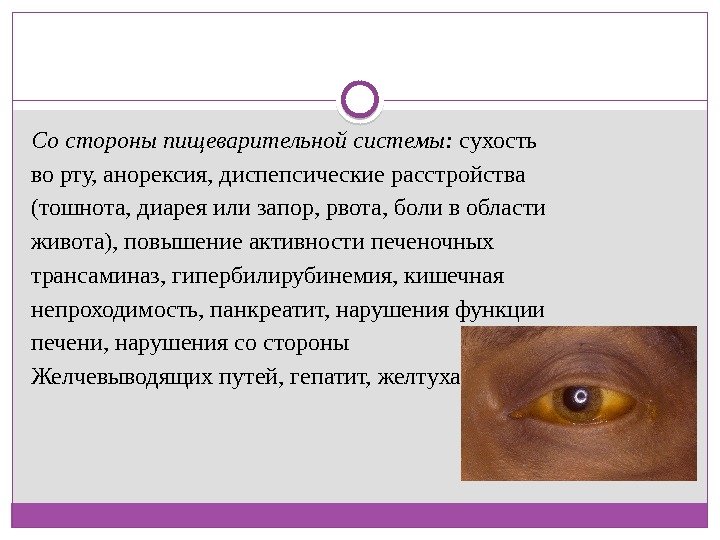 Со стороны пищеварительной системы: сухость во рту, анорексия, диспепсические расстройства (тошнота, диарея или запор, рвота, боли в области живота), повышение активности печеночных трансаминаз, гипербилирубинемия, кишечная непроходимость, панкреатит, нарушения функции печени, нарушения со стороны Желчевыводящих путей, гепатит, желтуха